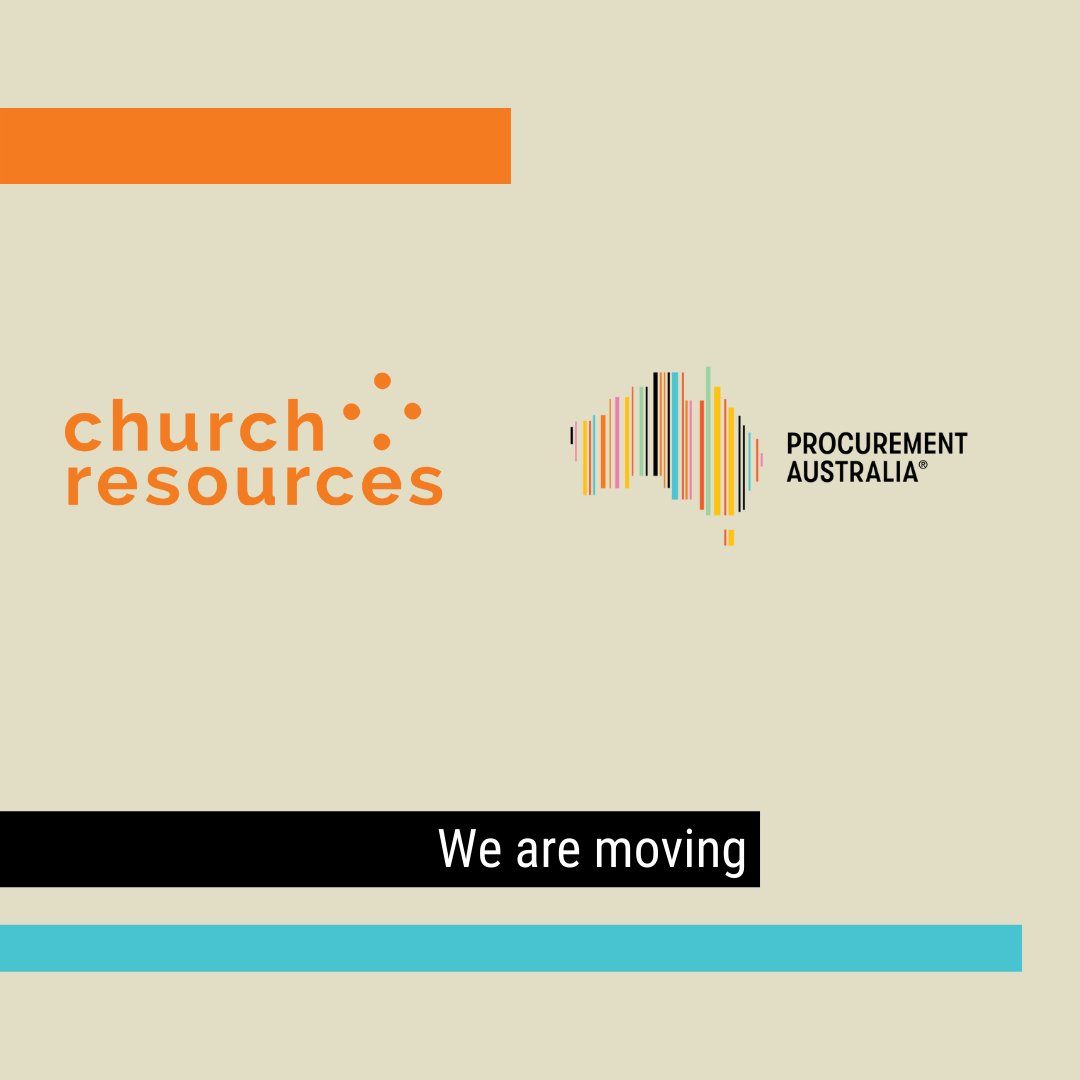 church
resources

PROCUREMENT
AUSTRALIA®

We are moving